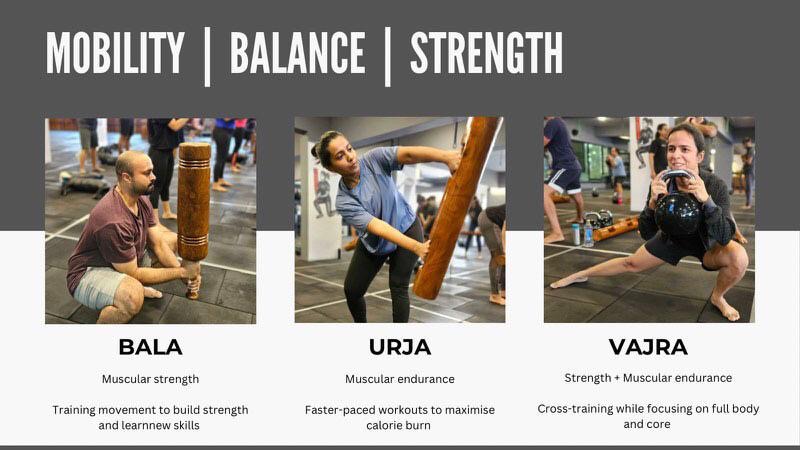 MOBILITY | BALANCE | STRENGTH

BALA

Muscular strength

Training movement to build strength and learnnew skills

URJA

Muscular endurance

Faster-paced workouts to maximise calorie burn

VAJRA

Strength + Muscular endurance

Cross-training while focusing on full body and core